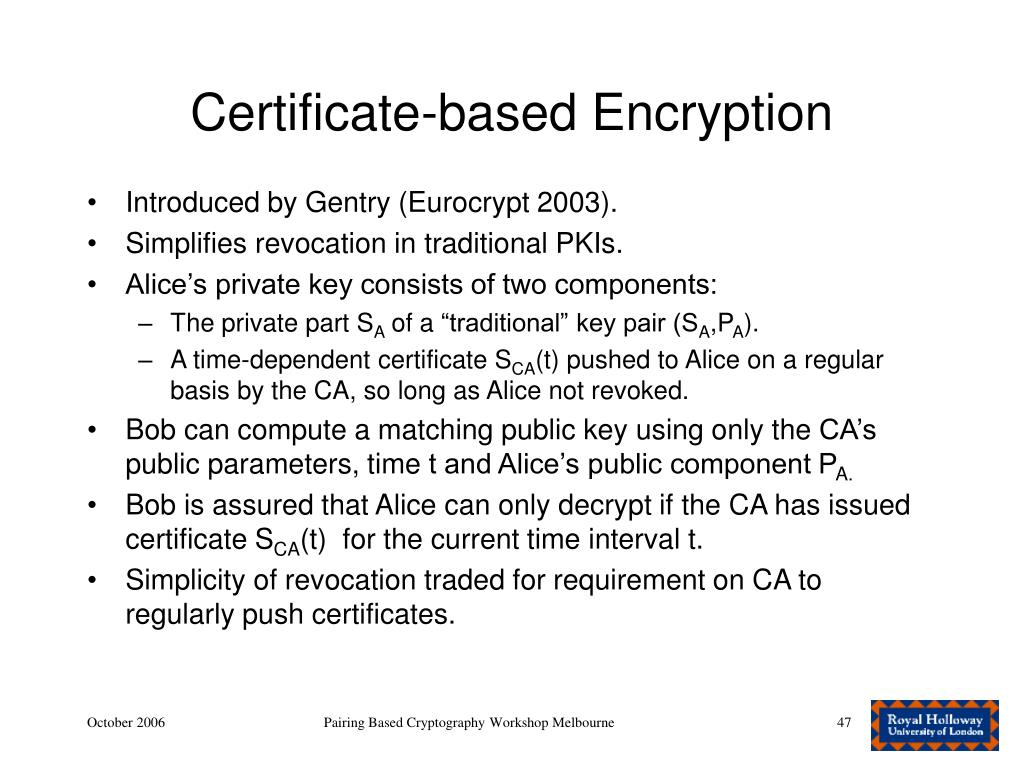 Certificate-based Encryption

• Introduced by Gentry (Eurocrypt 2003).
• Simplifies revocation in traditional PKIs.
• Alice's private key consists of two components:
– The private part $S_A$ of a "traditional" key pair ($S_A$,$P_A$).
– A time-dependent certificate $S_{CA}$(t) pushed to Alice on a regular basis by the CA, so long as Alice not revoked.
• Bob can compute a matching public key using only the CA's public parameters, time t and Alice's public component $P_{A.}$
• Bob is assured that Alice can only decrypt if the CA has issued certificate $S_{CA}$(t) for the current time interval t.
• Simplicity of revocation traded for requirement on CA to regularly push certificates.

October 2006 Pairing Based Cryptography Workshop Melbourne 47

Royal Holloway University of London